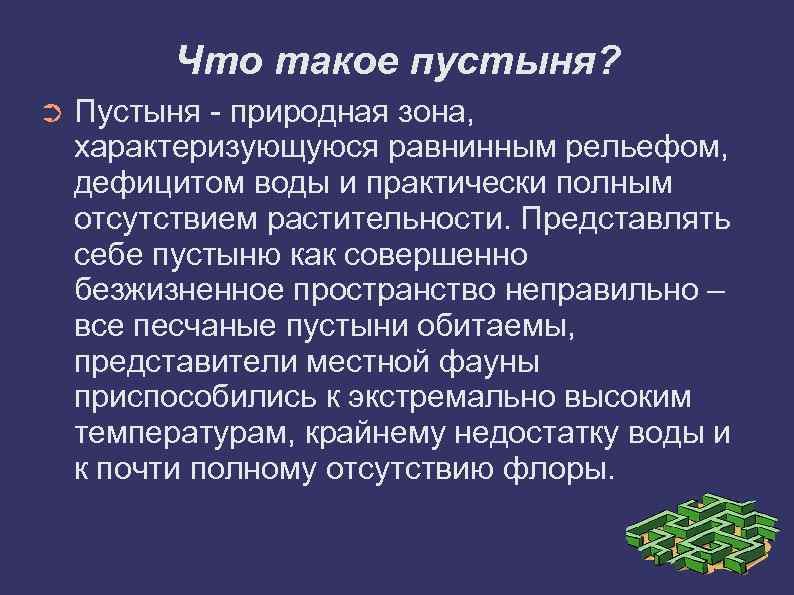 Что такое пустыня?

Пустыня - природная зона, характеризующуюся равнинным рельефом, дефицитом воды и практически полным отсутствием растительности. Представлять себе пустыню как совершенно безжизненное пространство неправильно – все песчаные пустыни обитаемы, представители местной фауны приспособились к экстремально высоким температурам, крайнему недостатку воды и к почти полному отсутствию флоры.